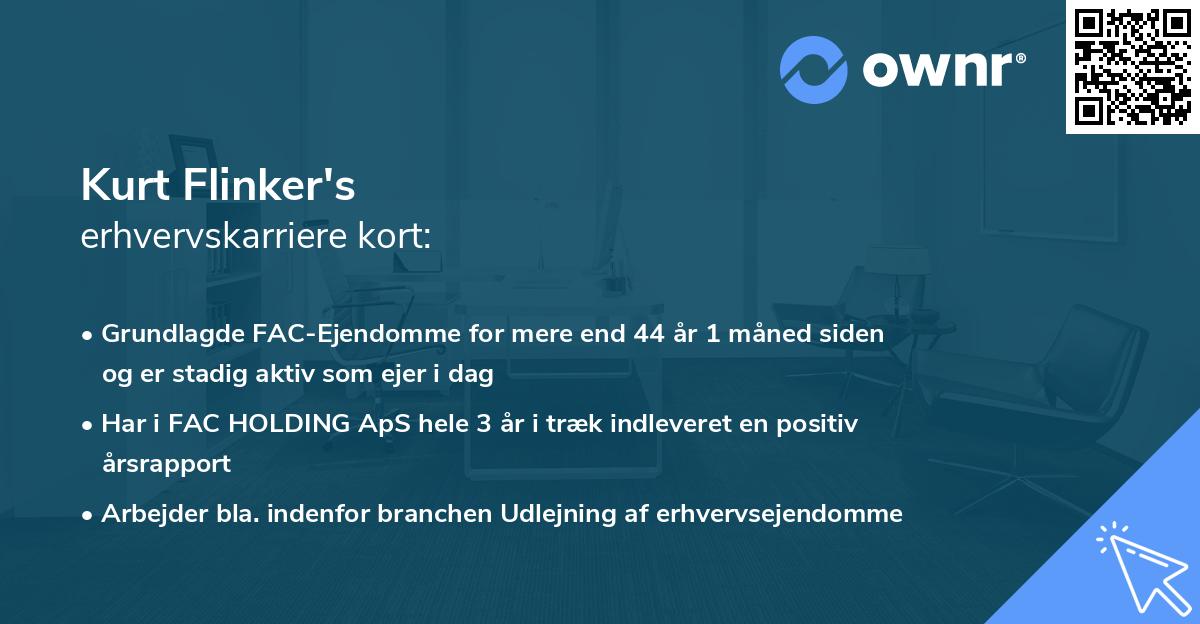 ownr®

Kurt Flinker's
erhvervskarriere kort:

• Grundlagde FAC-Ejendomme for mere end 44 år 1 måned siden og er stadig aktiv som ejer i dag
• Har i FAC HOLDING ApS hele 3 år i træk indleveret en positiv årsrapport
• Arbejder bla. indenfor branchen Udlejning af erhvervsejendomme